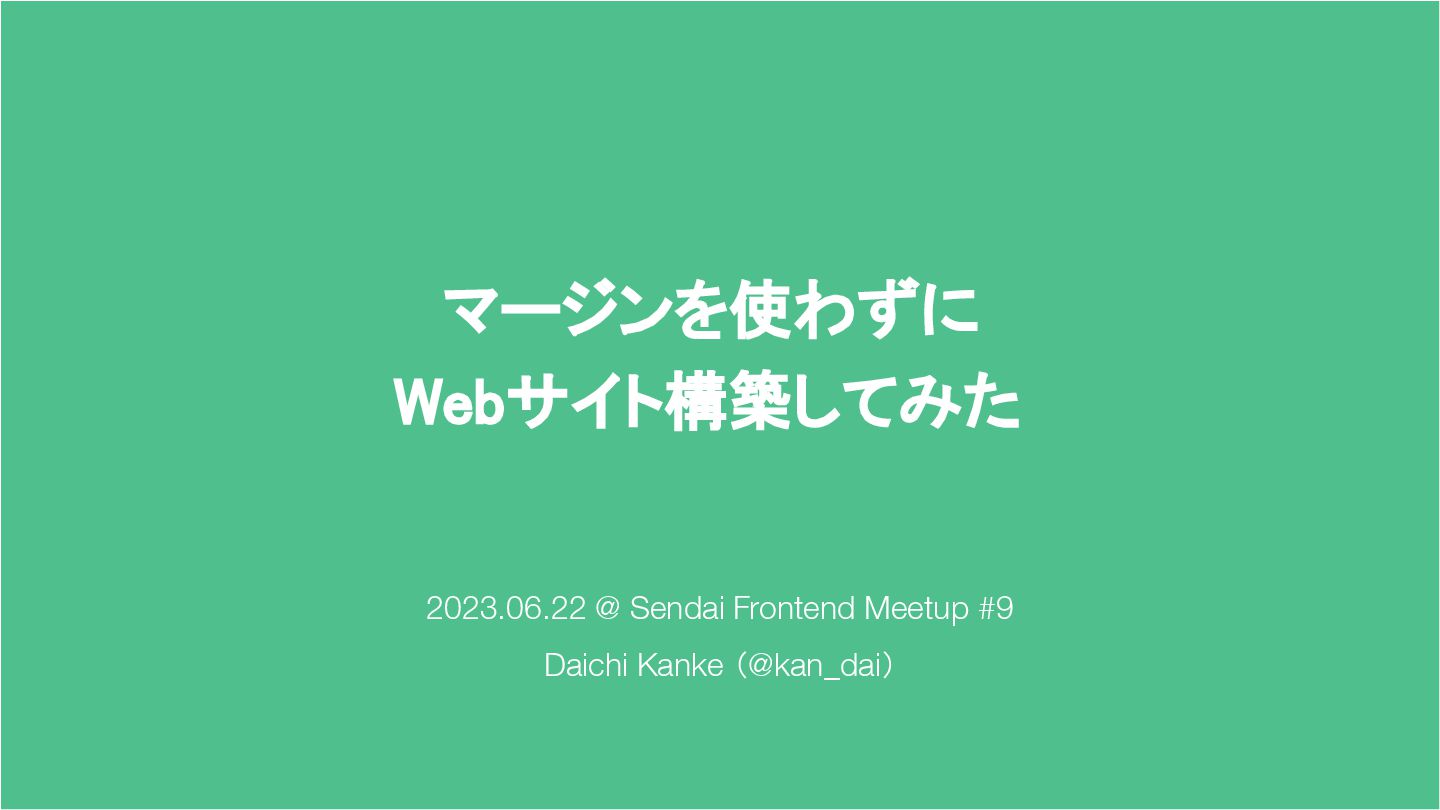 マージンを使わずに
Webサイト構築してみた

2023.06.22 @ Sendai Frontend Meetup #9
Daichi Kanke（@kan_dai）